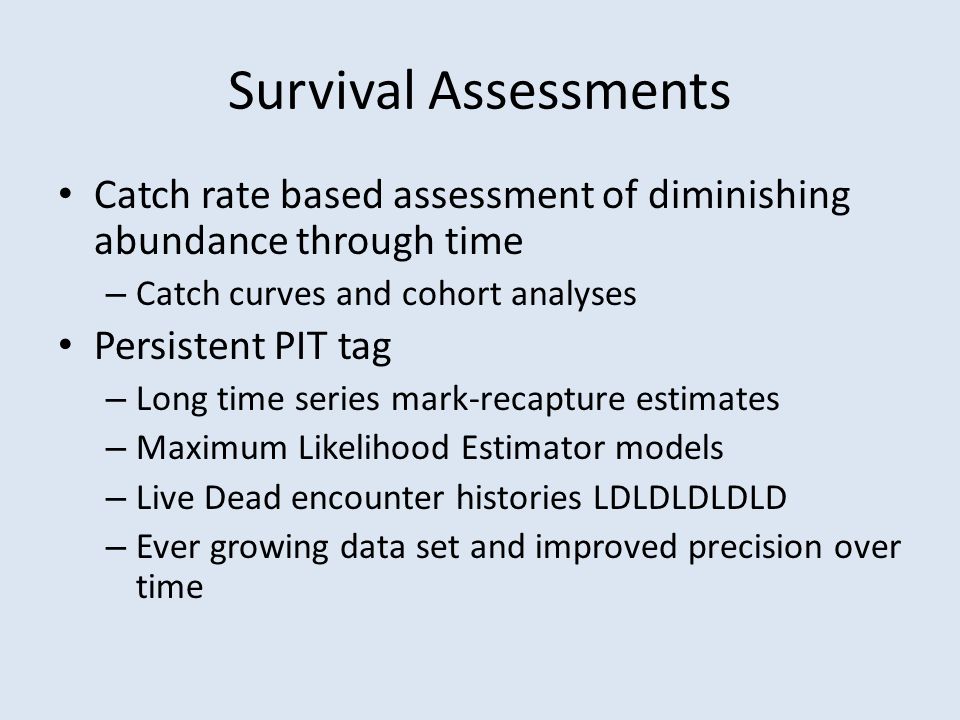 Survival Assessments

• Catch rate based assessment of diminishing abundance through time
– Catch curves and cohort analyses
• Persistent PIT tag
– Long time series mark-recapture estimates
– Maximum Likelihood Estimator models
– Live Dead encounter histories LDLDLDLDLD
– Ever growing data set and improved precision over time